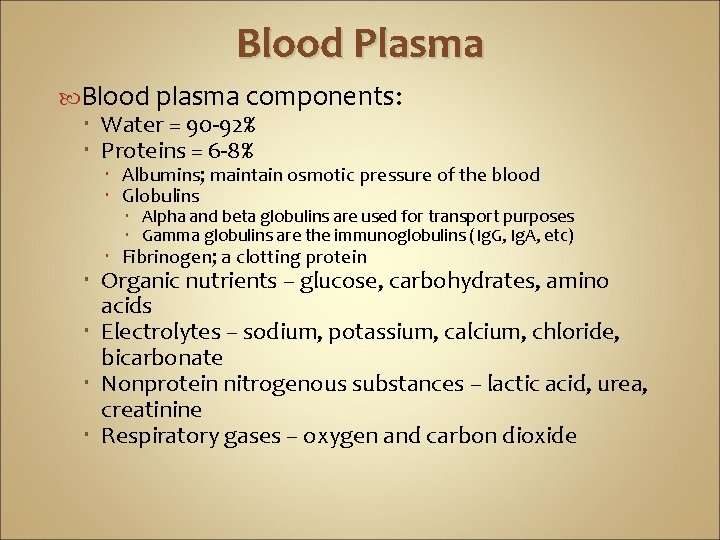 Blood Plasma

Blood plasma components:

- Water = 90-92%
- Proteins = 6-8%
  - Albumins; maintain osmotic pressure of the blood
  - Globulins
    - Alpha and beta globulins are used for transport purposes
    - Gamma globulins are the immunoglobulins (IgG, IgA, etc)
  - Fibrinogen; a clotting protein
- Organic nutrients – glucose, carbohydrates, amino acids
- Electrolytes – sodium, potassium, calcium, chloride, bicarbonate
- Nonprotein nitrogenous substances – lactic acid, urea, creatinine
- Respiratory gases – oxygen and carbon dioxide